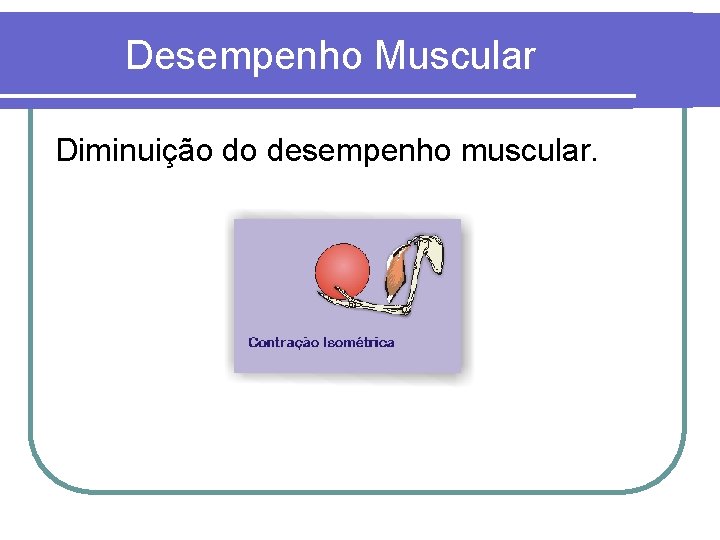 Desempenho Muscular

Diminuição do desempenho muscular.

Contração Isométrica